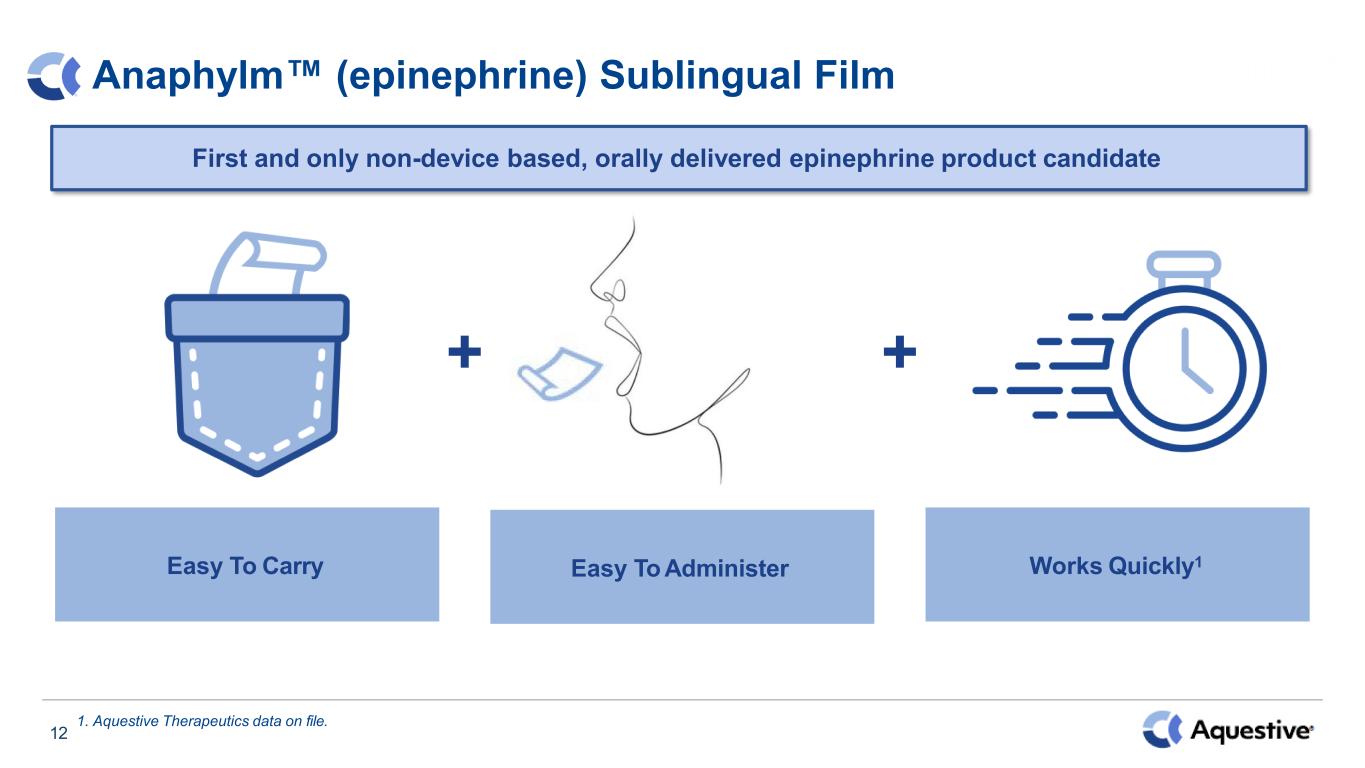 Anaphylm™ (epinephrine) Sublingual Film

First and only non-device based, orally delivered epinephrine product candidate

+

+

Easy To Carry

Easy To Administer

Works Quickly$^{1}$

1. Aquestive Therapeutics data on file.

12

Aquestive®